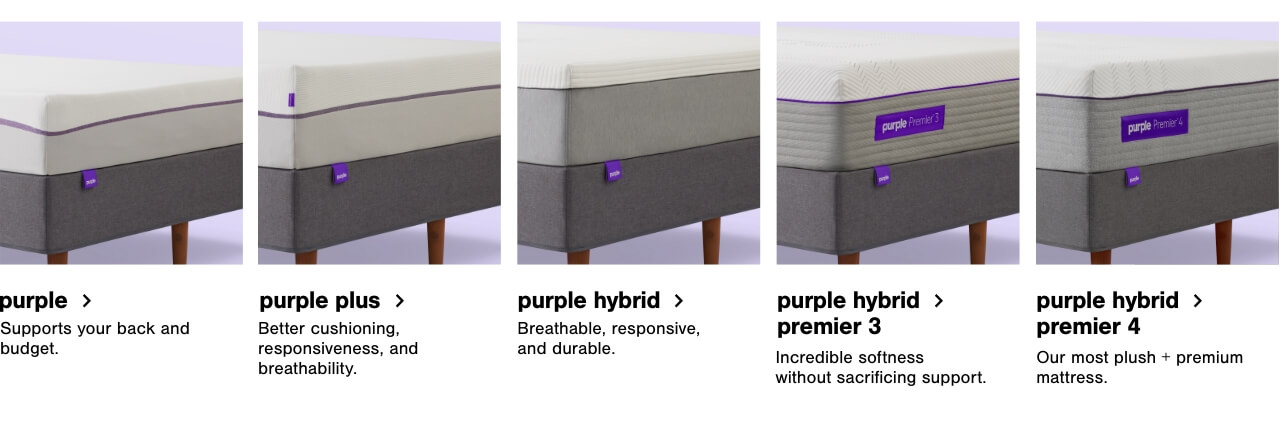 purple Premier 3

purple Premier 4

purple >
Supports your back and budget.

purple plus >
Better cushioning, responsiveness, and breathability.

purple hybrid >
Breathable, responsive, and durable.

purple hybrid premier 3 >
Incredible softness without sacrificing support.

purple hybrid premier 4 >
Our most plush + premium mattress.